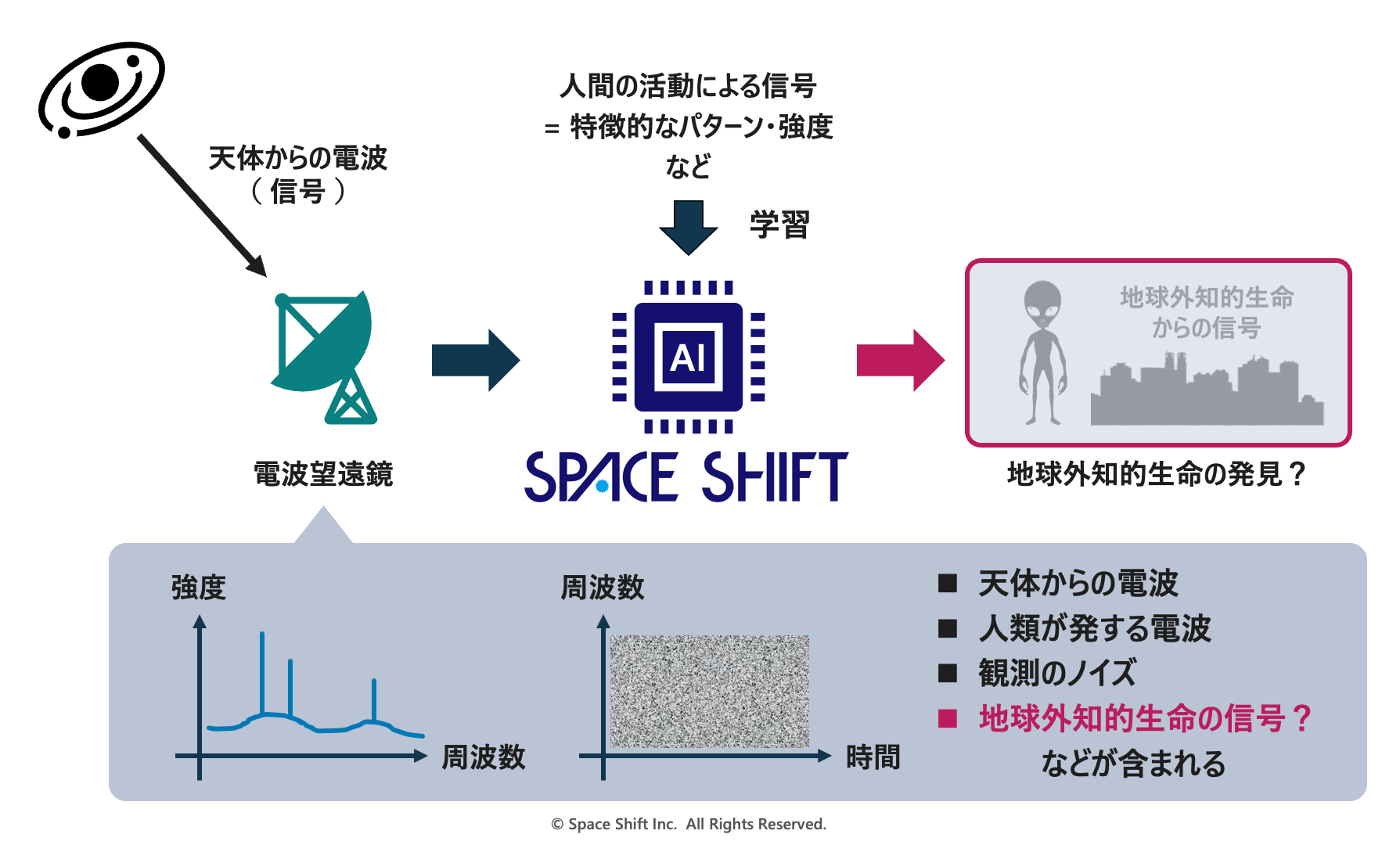 天体からの電波
（ 信号 ）

人間の活動による信号
= 特徴的なパターン・強度
など

学習

AI

地球外知的生命
からの信号

電波望遠鏡

SPACE SHIFT

地球外知的生命の発見？

強度

周波数

周波数

時間

■ 天体からの電波
■ 人類が発する電波
■ 観測のノイズ
■ 地球外知的生命の信号？
などが含まれる

© Space Shift Inc. All Rights Reserved.